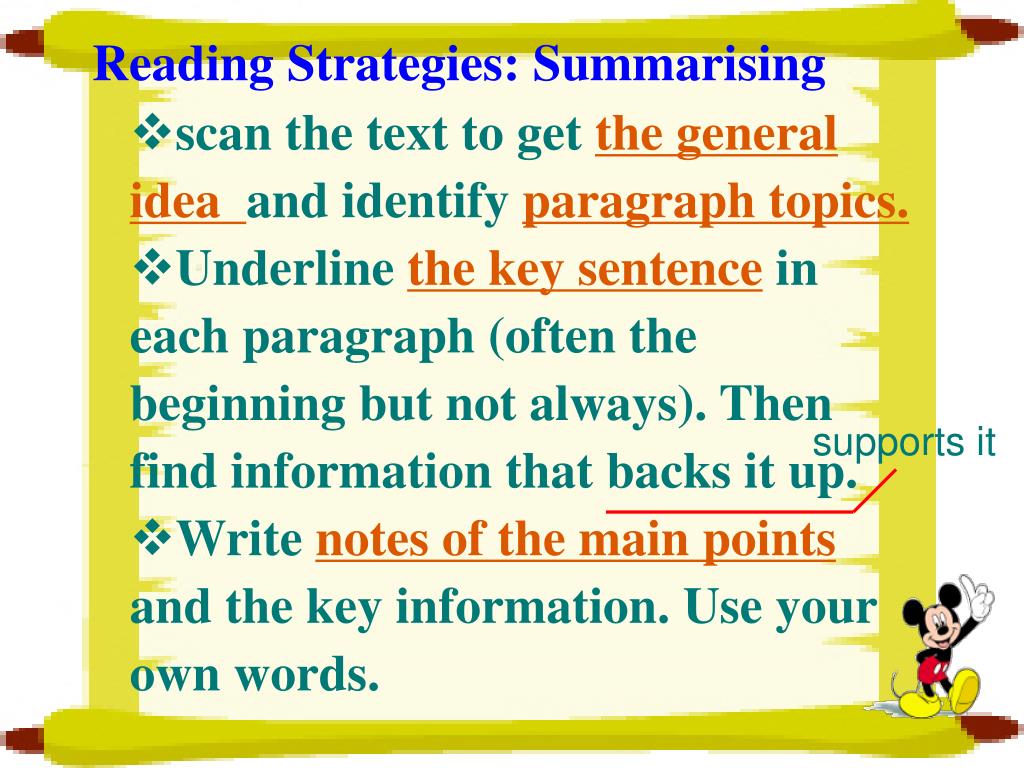 Reading Strategies: Summarising

❖scan the text to get the general idea and identify paragraph topics.

❖Underline the key sentence in each paragraph (often the beginning but not always). Then find information that backs it up.

supports it

❖Write notes of the main points and the key information. Use your own words.